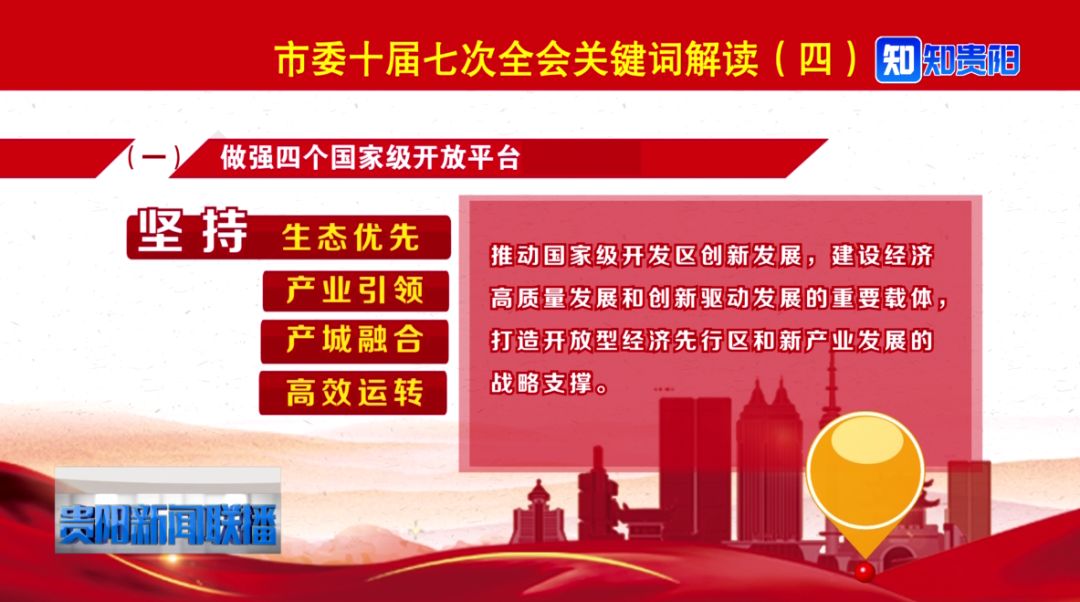 市委十届七次全会关键词解读（四）

知 知贵阳

（一） 做强四个国家级开放平台

坚持 生态优先

产业引领

产城融合

高效运转

推动国家级开发区创新发展，建设经济高质量发展和创新驱动发展的重要载体，打造开放型经济先行区和新产业发展的战略支撑。

贵阳新闻联播